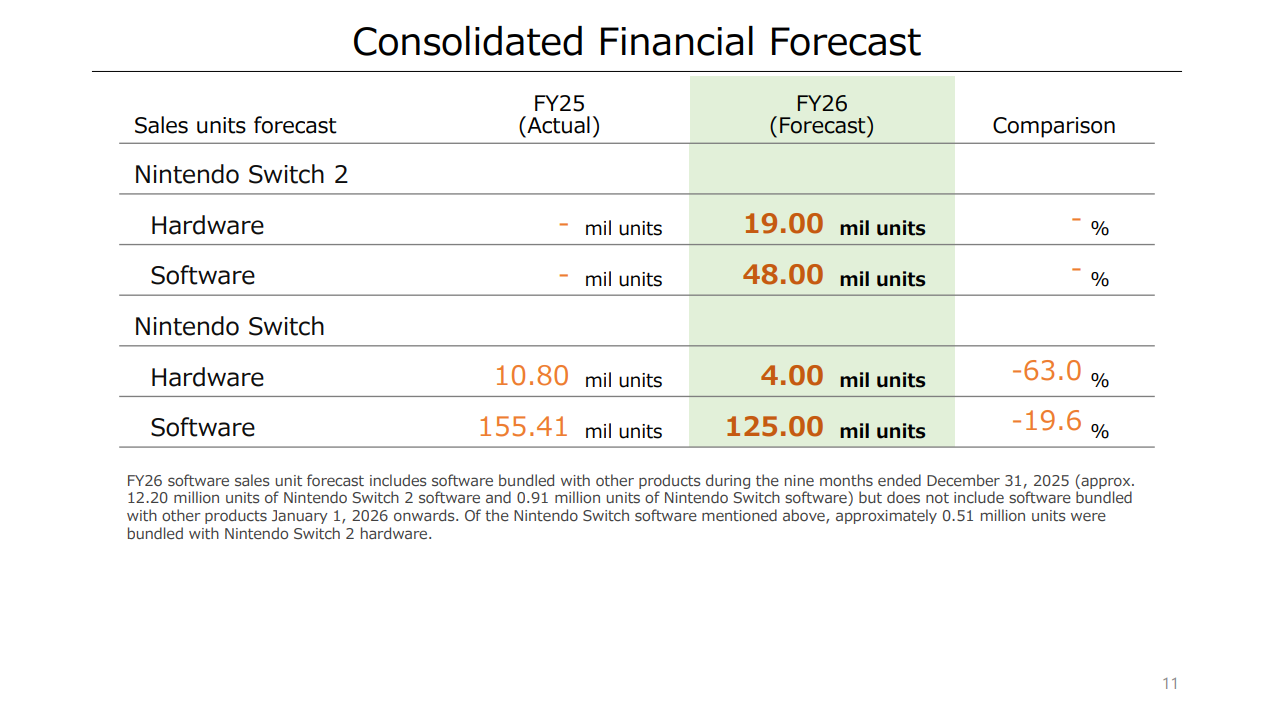 Consolidated Financial Forecast

| Sales units forecast | FY25 (Actual) | FY26 (Forecast) | Comparison |
|---|---|---|---|
| Nintendo Switch 2 | | | |
| Hardware | - mil units | 19.00 mil units | - % |
| Software | - mil units | 48.00 mil units | - % |
| Nintendo Switch | | | |
| Hardware | 10.80 mil units | 4.00 mil units | -63.0 % |
| Software | 155.41 mil units | 125.00 mil units | -19.6 % |

FY26 software sales unit forecast includes software bundled with other products during the nine months ended December 31, 2025 (approx. 12.20 million units of Nintendo Switch 2 software and 0.91 million units of Nintendo Switch software) but does not include software bundled with other products January 1, 2026 onwards. Of the Nintendo Switch software mentioned above, approximately 0.51 million units were bundled with Nintendo Switch 2 hardware.

11